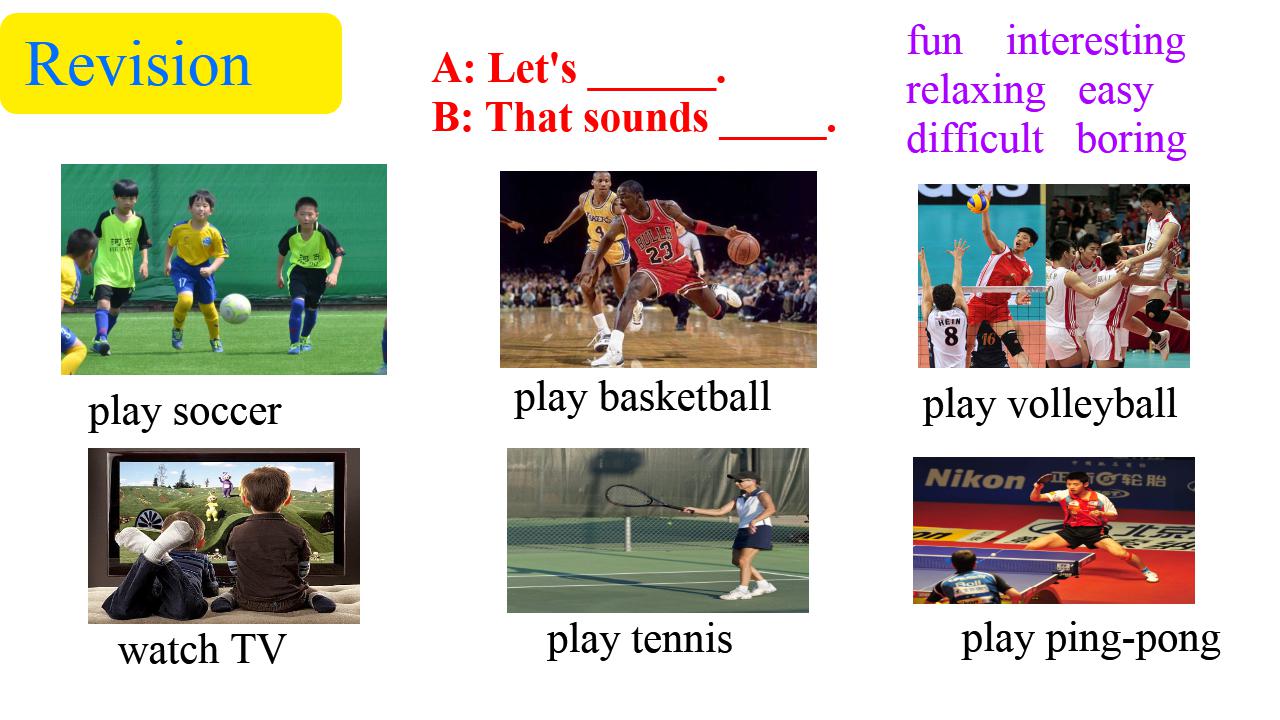 Revision

A: Let's ______.
B: That sounds _____.

fun interesting
relaxing easy
difficult boring

play soccer

play basketball

play volleyball

watch TV

play tennis

play ping-pong